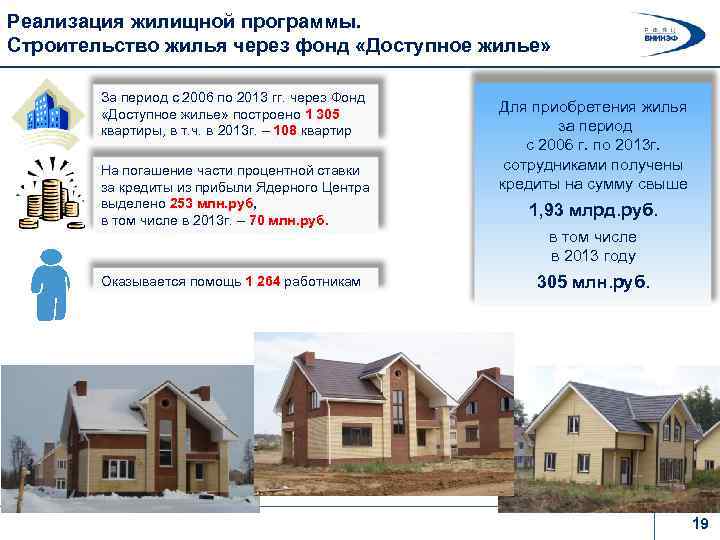 Реализация жилищной программы.
Строительство жилья через фонд «Доступное жилье»

РФЯЦ ВНИИЭФ

За период с 2006 по 2013 гг. через Фонд «Доступное жилье» построено 1 305 квартиры, в т.ч. в 2013г. – 108 квартир

На погашение части процентной ставки за кредиты из прибыли Ядерного Центра выделено 253 млн.руб, в том числе в 2013г. – 70 млн.руб.

Оказывается помощь 1 264 работникам

Для приобретения жилья за период с 2006 г. по 2013г. сотрудниками получены кредиты на сумму свыше

1,93 млрд.руб.

в том числе в 2013 году

305 млн.руб.

19